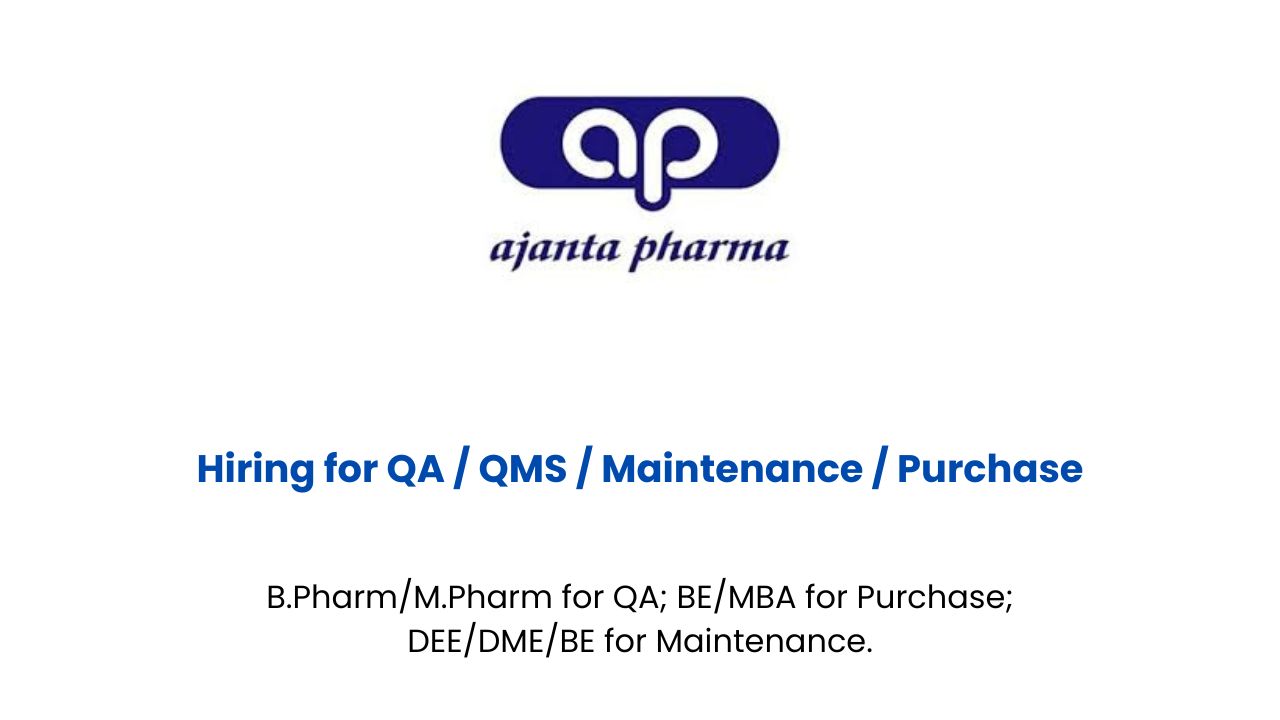 ap

ajanta pharma

Hiring for QA / QMS / Maintenance / Purchase

B.Pharm/M.Pharm for QA; BE/MBA for Purchase; DEE/DME/BE for Maintenance.